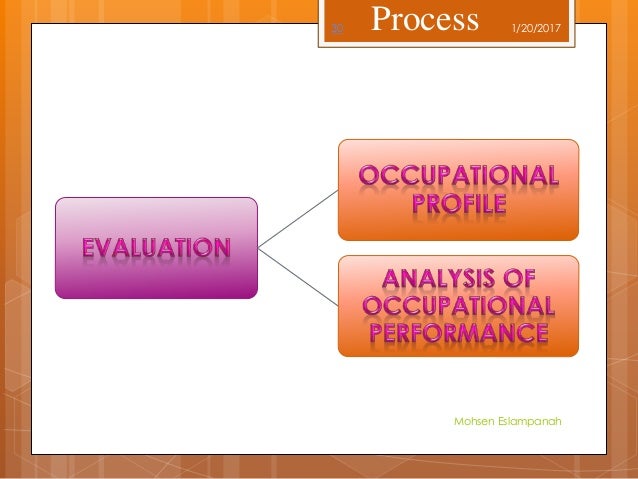 30 Process 1/20/2017

EVALUATION

OCCUPATIONAL PROFILE

ANALYSIS OF OCCUPATIONAL PERFORMANCE

Mohsen Eslampanah